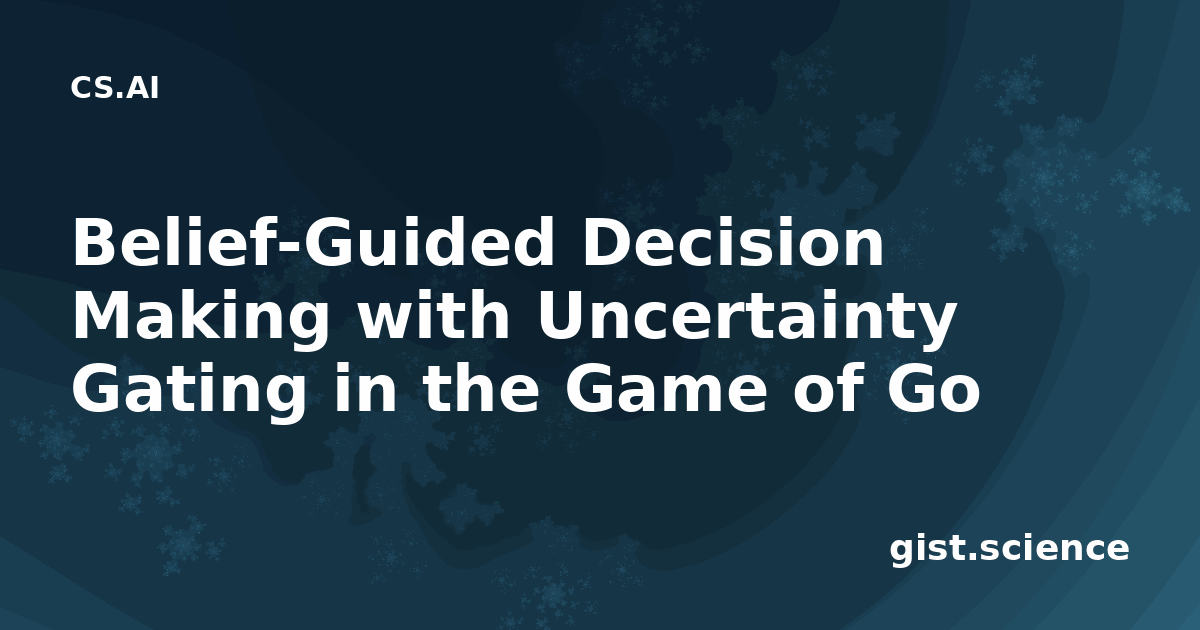 CS.AI

Belief-Guided Decision Making with Uncertainty Gating in the Game of Go

gist.science